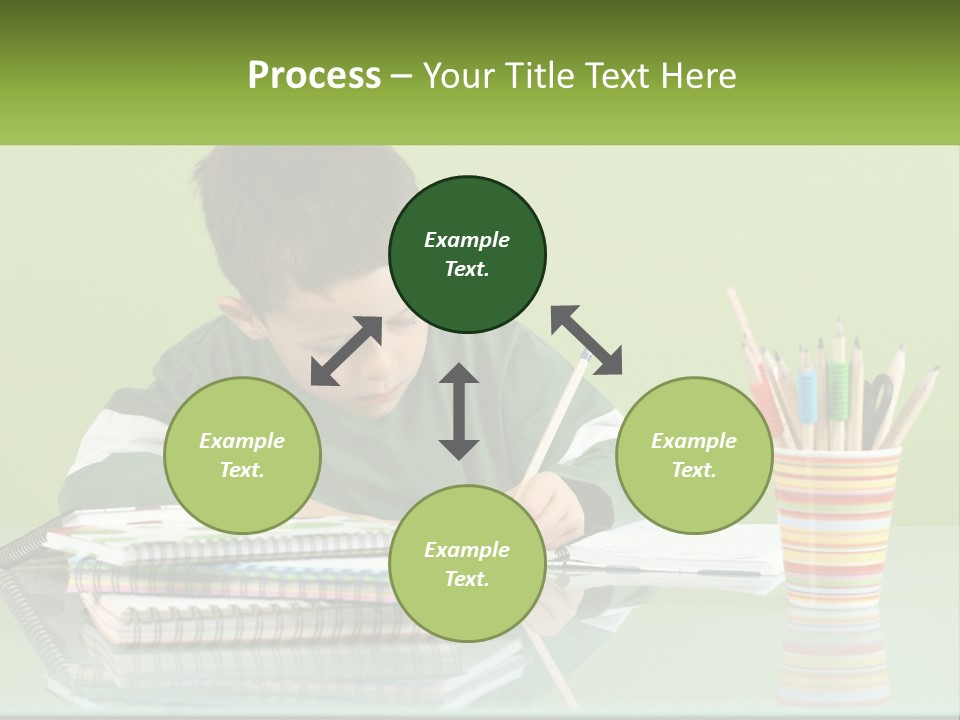 Process – Your Title Text Here

Example Text.

Example Text.

Example Text.

Example Text.